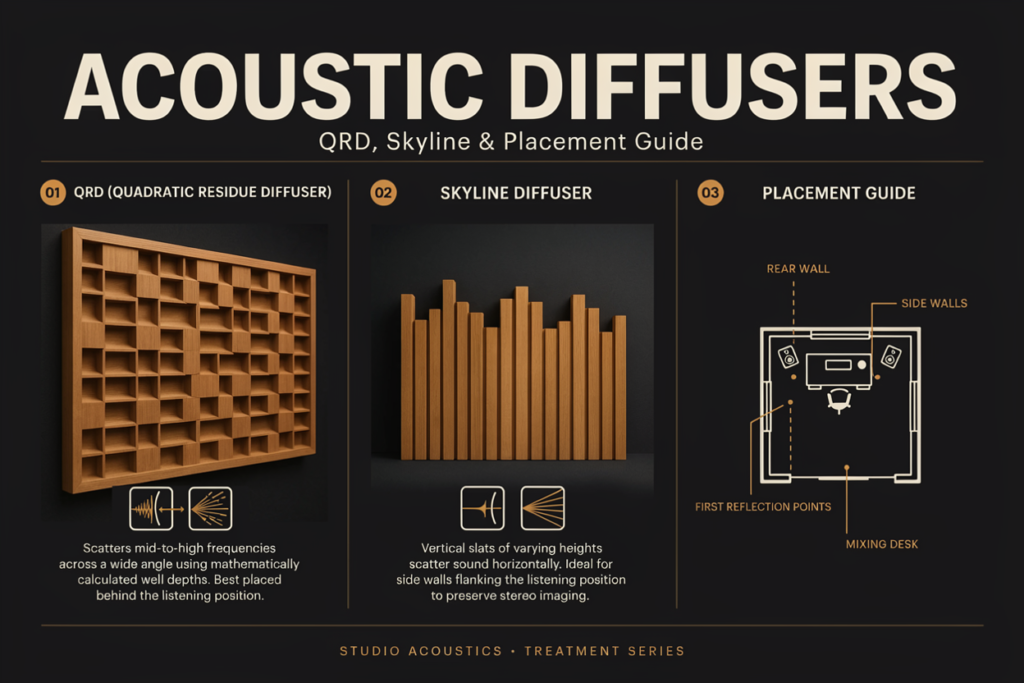 ACOUSTIC DIFFUSERS

QRD, Skyline & Placement Guide

01 QRD (QUADRATIC RESIDUE DIFFUSER)

Scatters mid-to-high frequencies across a wide angle using mathematically calculated well depths. Best placed behind the listening position.

02 SKYLINE DIFFUSER

Vertical slats of varying heights scatter sound horizontally. Ideal for side walls flanking the listening position to preserve stereo imaging.

03 PLACEMENT GUIDE

REAR WALL

SIDE WALLS

FIRST REFLECTION POINTS

MIXING DESK

STUDIO ACOUSTICS • TREATMENT SERIES